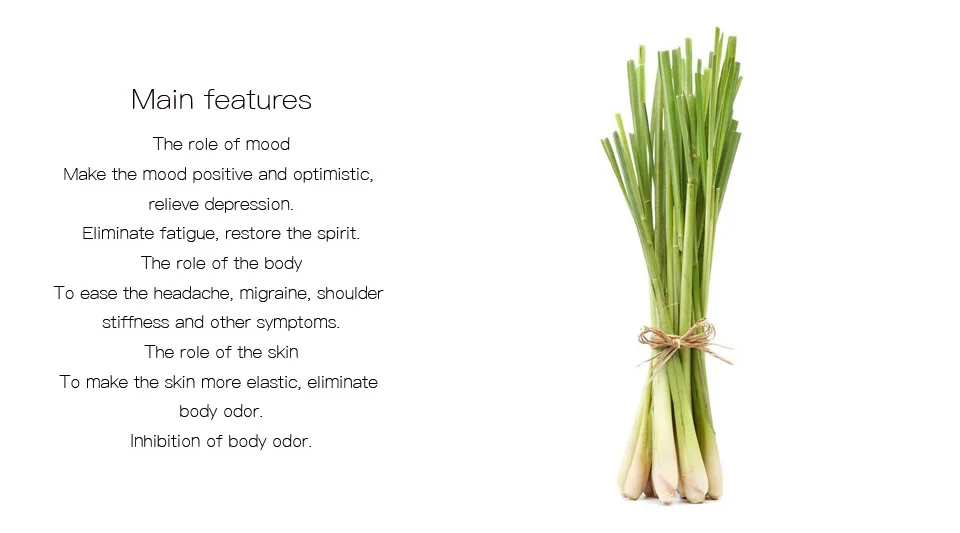 Main features

The role of mood
Make the mood positive and optimistic, relieve depression.
Eliminate fatigue, restore the spirit.
The role of the body
To ease the headache, migraine, shoulder stiffness and other symptoms.
The role of the skin
To make the skin more elastic, eliminate body odor.
Inhibition of body odor.